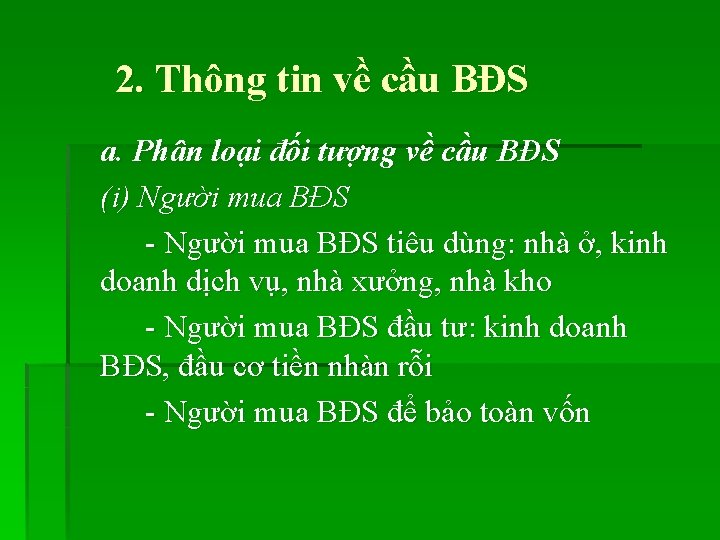 2. Thông tin về cầu BĐS

a. Phân loại đối tượng về cầu BĐS

(i) Người mua BĐS

- Người mua BĐS tiêu dùng: nhà ở, kinh doanh dịch vụ, nhà xưởng, nhà kho

- Người mua BĐS đầu tư: kinh doanh BĐS, đầu cơ tiền nhàn rỗi

- Người mua BĐS để bảo toàn vốn